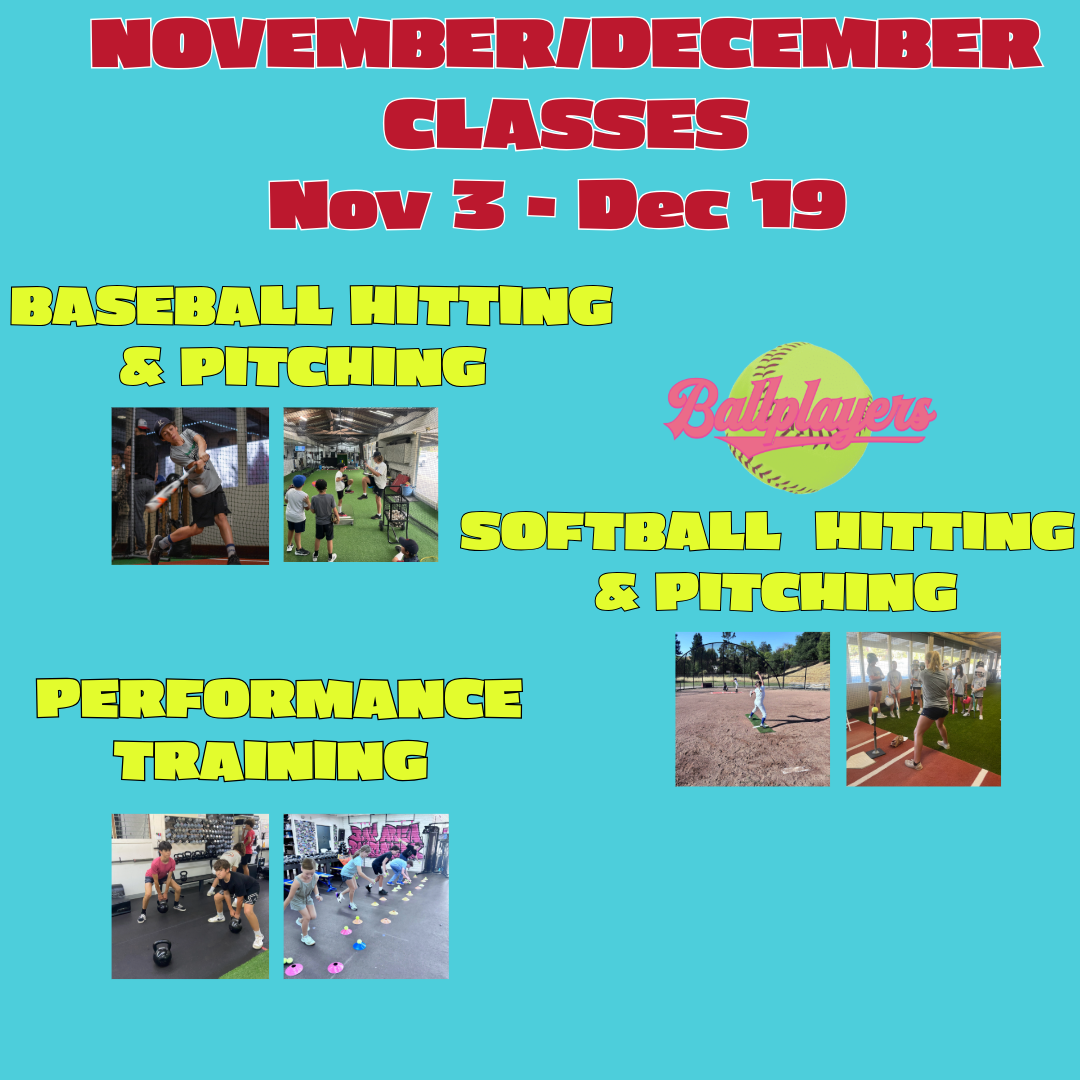 NOVEMBER/DECEMBER CLASSES
Nov 3 - Dec 19

BASEBALL HITTING & PITCHING

Ballplayers

SOFTBALL HITTING & PITCHING

PERFORMANCE TRAINING